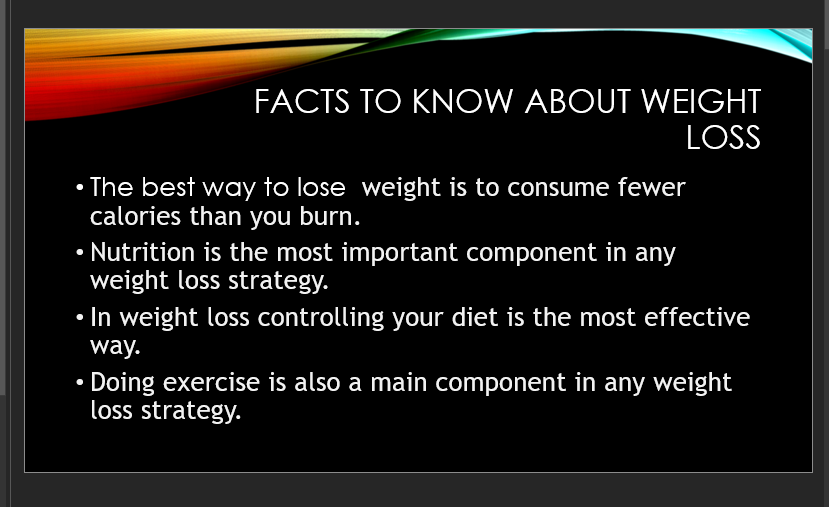 FACTS TO KNOW ABOUT WEIGHT LOSS

• The best way to lose  weight is to consume fewer calories than you burn.

• Nutrition is the most important component in any weight loss strategy.

• In weight loss controlling your diet is the most effective way.

• Doing exercise is also a main component in any weight loss strategy.